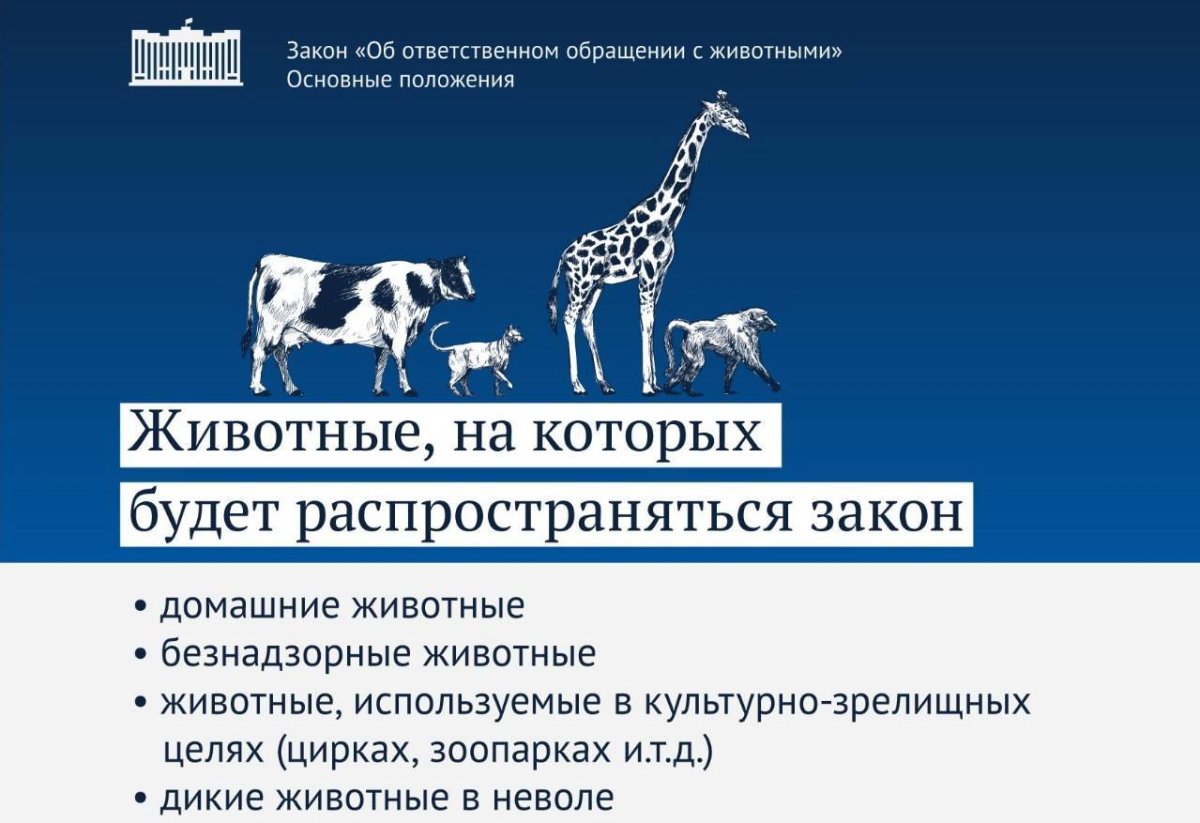 Закон «Об ответственном обращении с животными»
Основные положения

Животные, на которых будет распространяться закон

• домашние животные
• безнадзорные животные
• животные, используемые в культурно-зрелищных целях (цирках, зоопарках и.т.д.)
• дикие животные в неволе